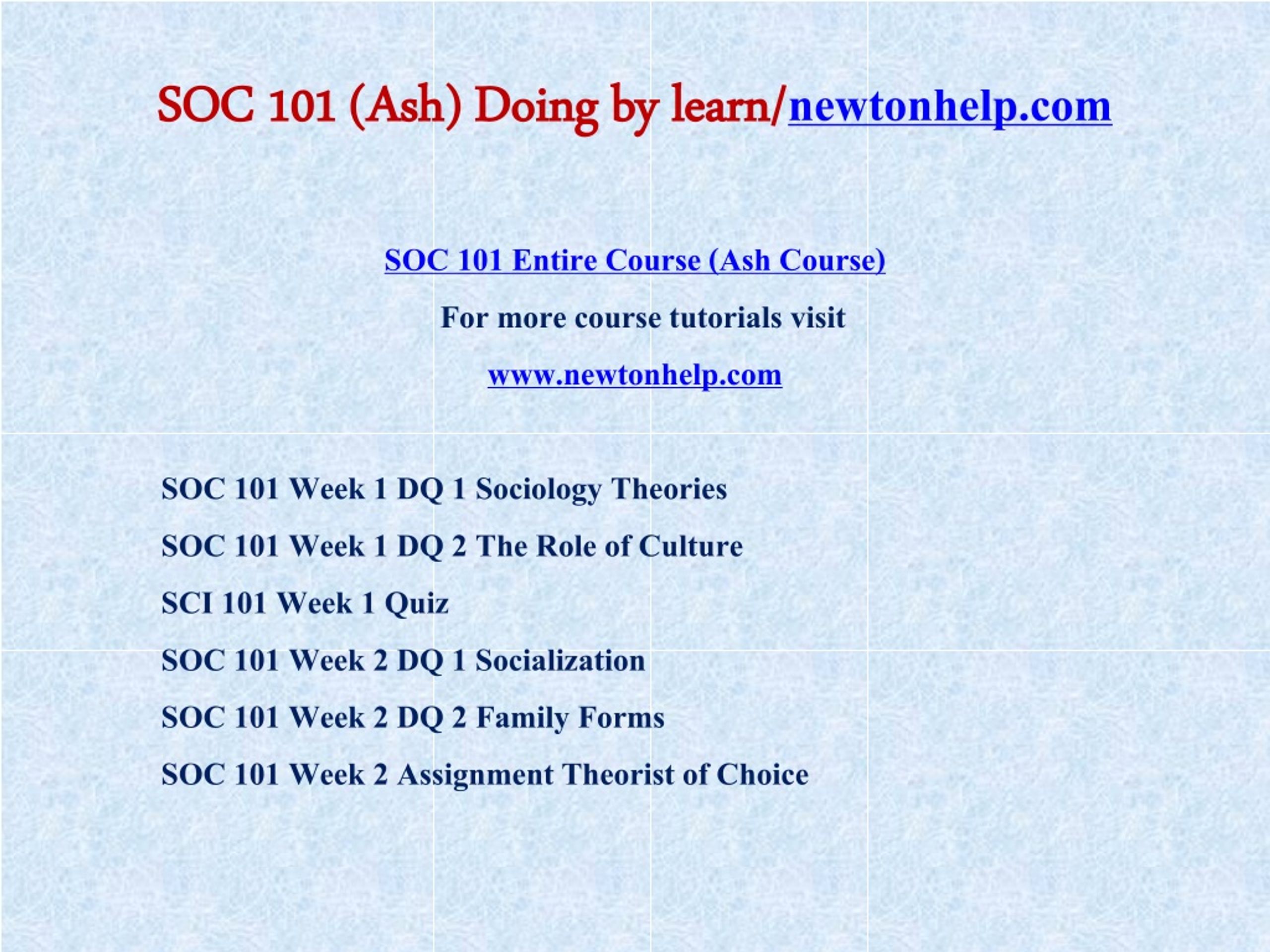 SOC 101 (Ash) Doing by learn/newtonhelp.com

SOC 101 Entire Course (Ash Course)

For more course tutorials visit

www.newtonhelp.com

SOC 101 Week 1 DQ 1 Sociology Theories

SOC 101 Week 1 DQ 2 The Role of Culture

SCI 101 Week 1 Quiz

SOC 101 Week 2 DQ 1 Socialization

SOC 101 Week 2 DQ 2 Family Forms

SOC 101 Week 2 Assignment Theorist of Choice